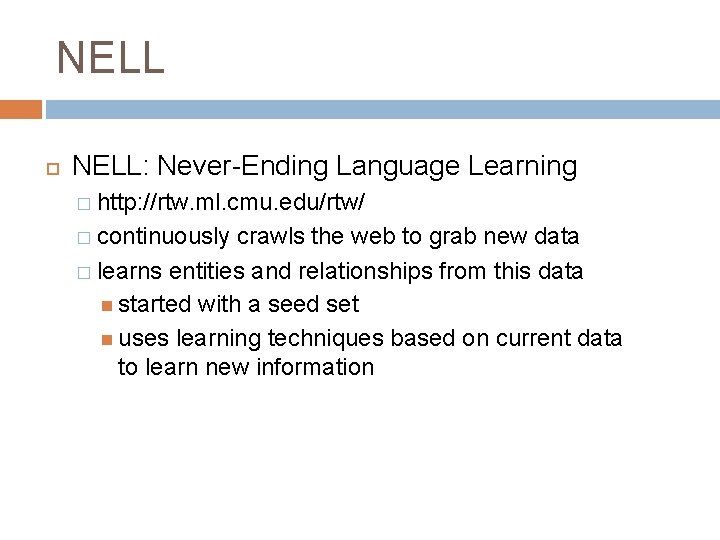 NELL

NELL: Never-Ending Language Learning

http://rtw.ml.cmu.edu/rtw/

continuously crawls the web to grab new data

learns entities and relationships from this data

started with a seed set

uses learning techniques based on current data to learn new information